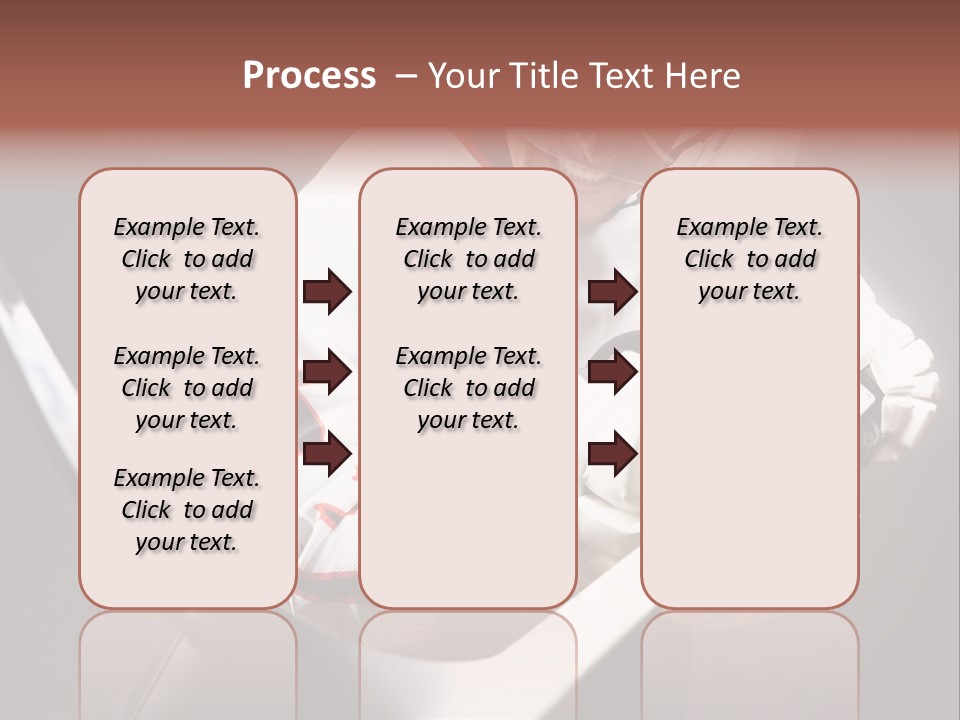 Process – Your Title Text Here

Example Text. Click to add your text.

Example Text. Click to add your text.

Example Text. Click to add your text.

Example Text. Click to add your text.

Example Text. Click to add your text.

Example Text. Click to add your text.